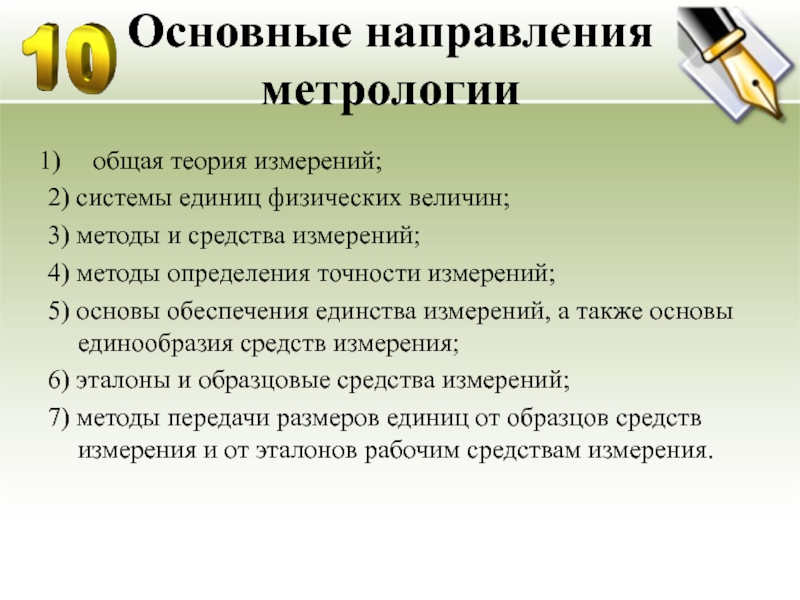 10

Основные направления метрологии

1) общая теория измерений;

2) системы единиц физических величин;

3) методы и средства измерений;

4) методы определения точности измерений;

5) основы обеспечения единства измерений, а также основы единообразия средств измерения;

6) эталоны и образцовые средства измерений;

7) методы передачи размеров единиц от образцов средств измерения и от эталонов рабочим средствам измерения.